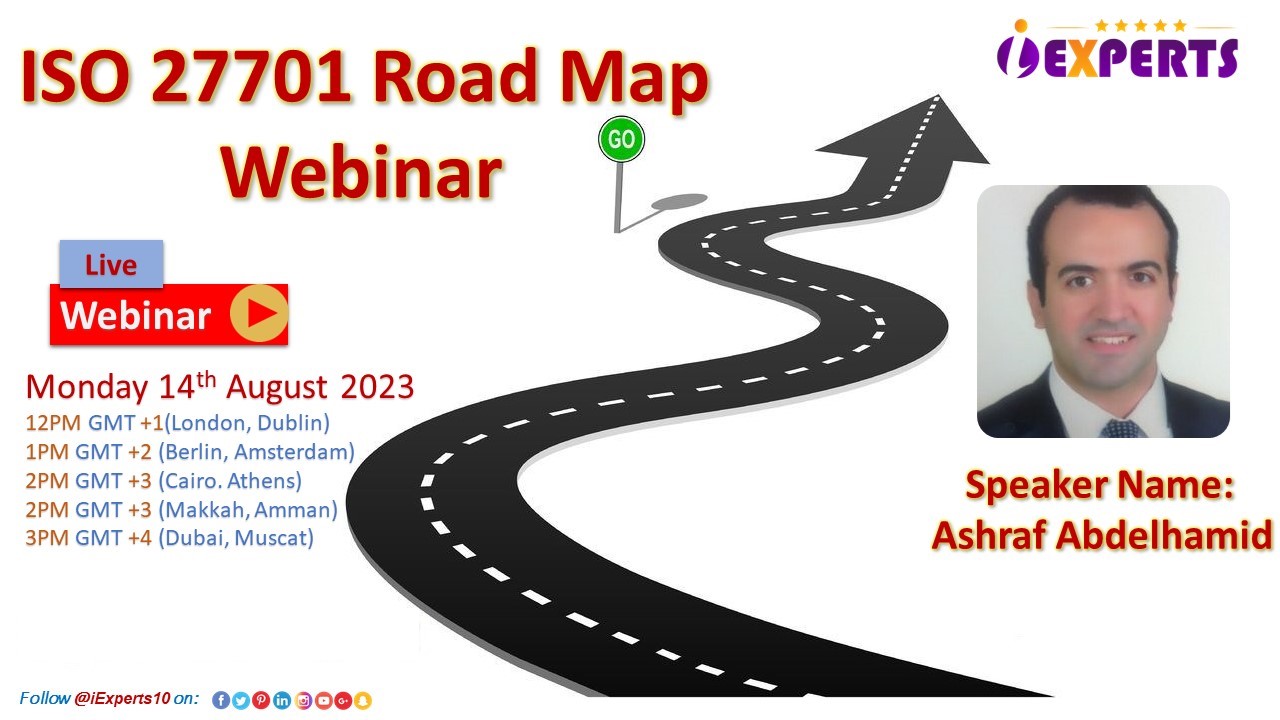 ISO 27701 Road Map Webinar

iEXPERTS

GO

Live

Webinar

Monday 14$^{th}$ August 2023

12PM GMT +1(London, Dublin)
1PM GMT +2 (Berlin, Amsterdam)
2PM GMT +3 (Cairo. Athens)
2PM GMT +3 (Makkah, Amman)
3PM GMT +4 (Dubai, Muscat)

Speaker Name:
Ashraf Abdelhamid

Follow @iExperts10 on: